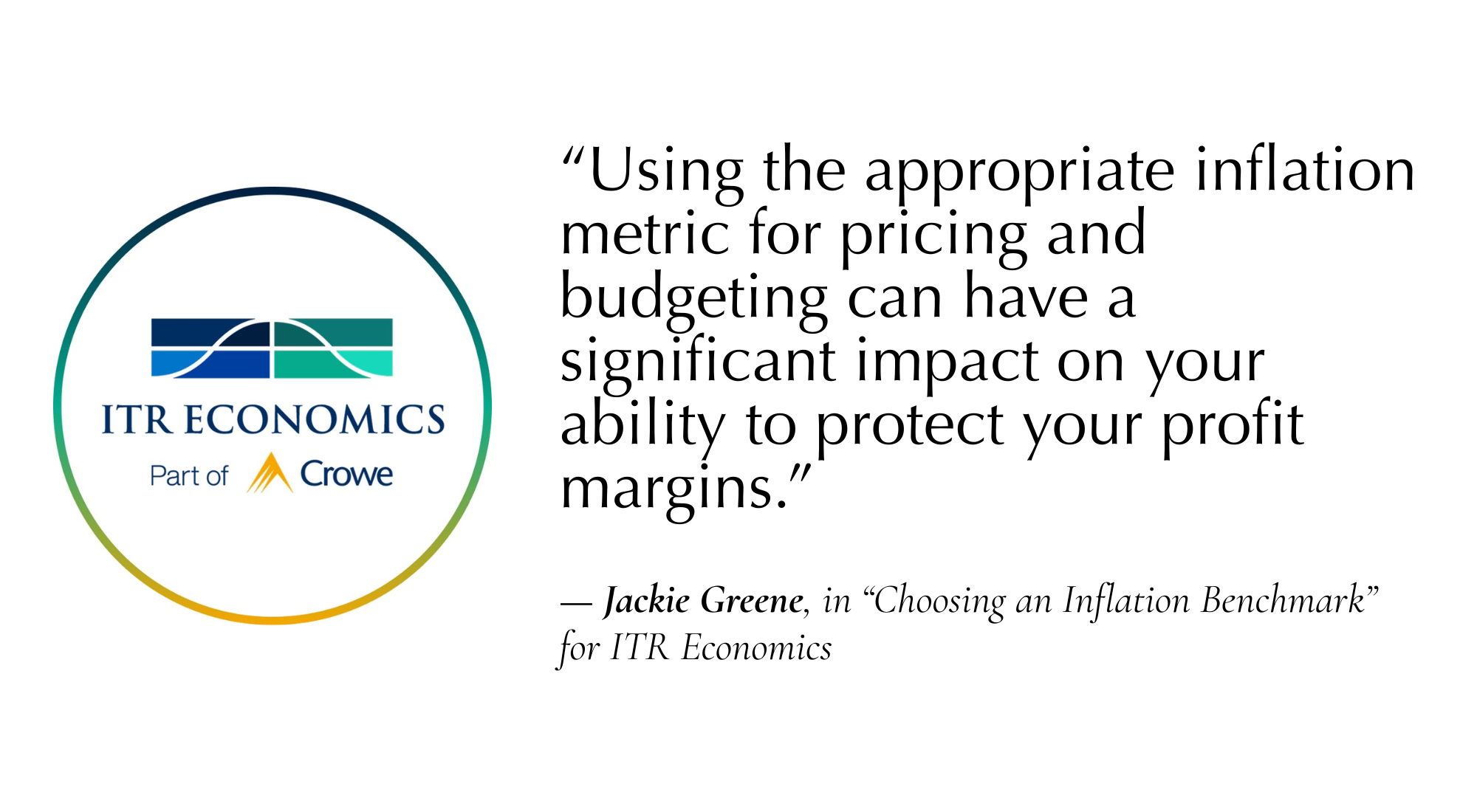 ITR ECONOMICS
Part of Crowe

“Using the appropriate inflation metric for pricing and budgeting can have a significant impact on your ability to protect your profit margins.”

— Jackie Greene, in “Choosing an Inflation Benchmark” for ITR Economics